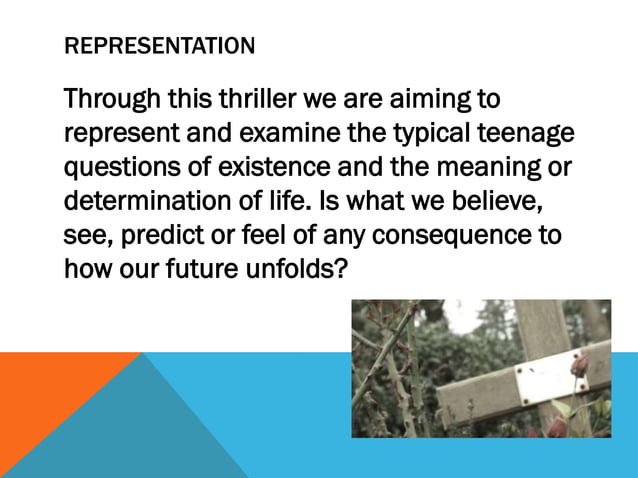 REPRESENTATION

Through this thriller we are aiming to represent and examine the typical teenage questions of existence and the meaning or determination of life. Is what we believe, see, predict or feel of any consequence to how our future unfolds?